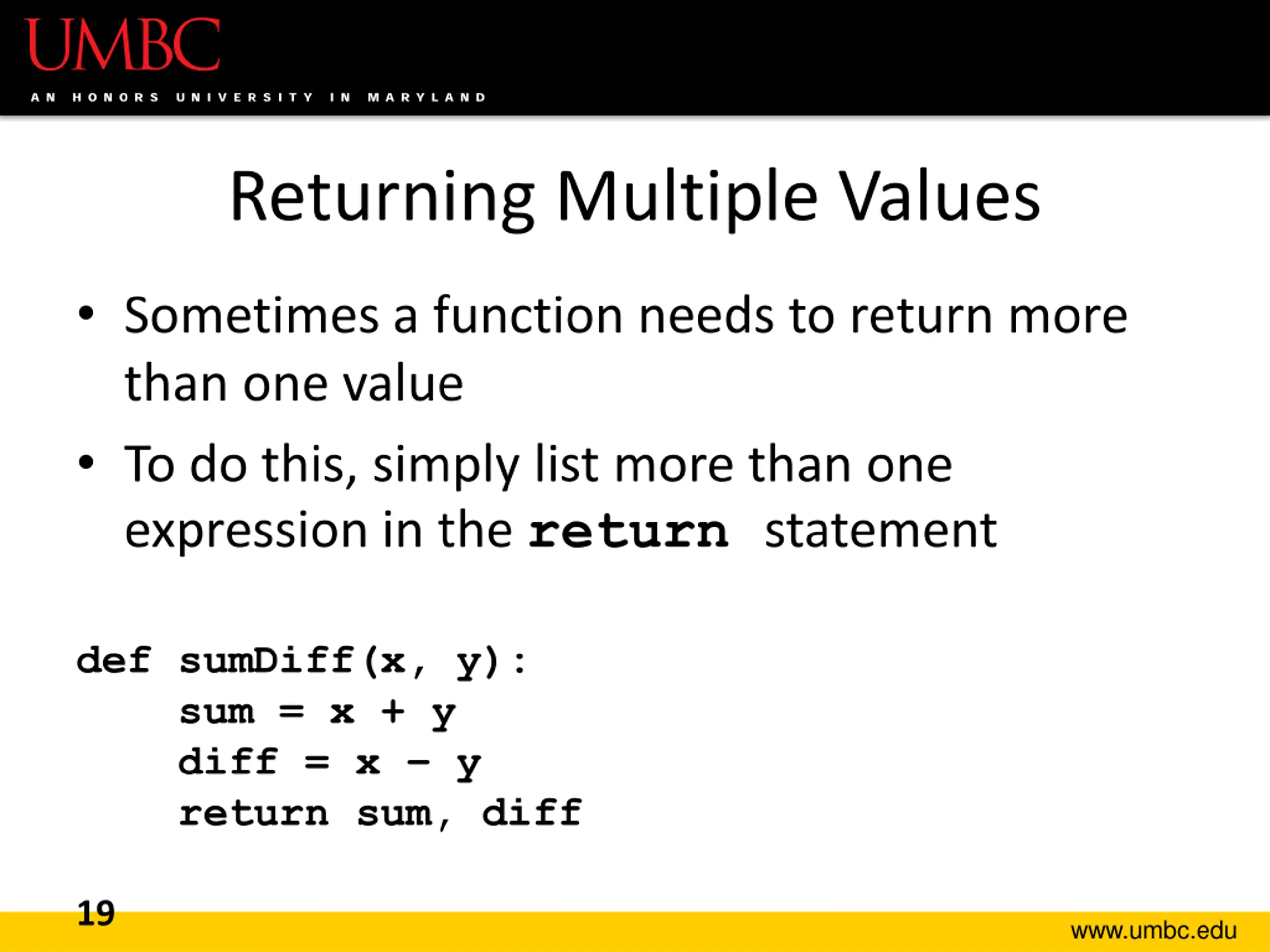 UMBC
AN HONORS UNIVERSITY IN MARYLAND

Returning Multiple Values

• Sometimes a function needs to return more than one value

• To do this, simply list more than one expression in the return statement

def sumDiff(x, y):
    sum = x + y
    diff = x - y
    return sum, diff

19

www.umbc.edu